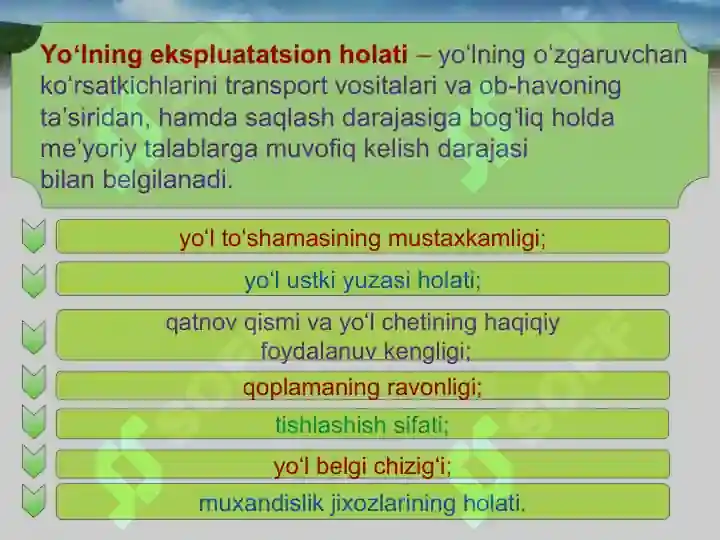 Yo‘lning ekspluatatsion holati – yo‘lning o‘zgaruvchan ko‘rsatkichlarini transport vositalari va ob-havoning ta’siridan, hamda saqlash darajasiga bog‘liq holda me’yoriy talablarga muvofiq kelish darajasi bilan belgilanadi.

yo‘l to‘shamasining mustaxkamligi;

yo‘l ustki yuzasi holati;

qatnov qismi va yo‘l chetining haqiqiy foydalanuv kengligi;

qoplamaning ravonligi;

tishlashish sifati;

yo‘l belgi chizig‘i;

muxandislik jixozlarining holati.